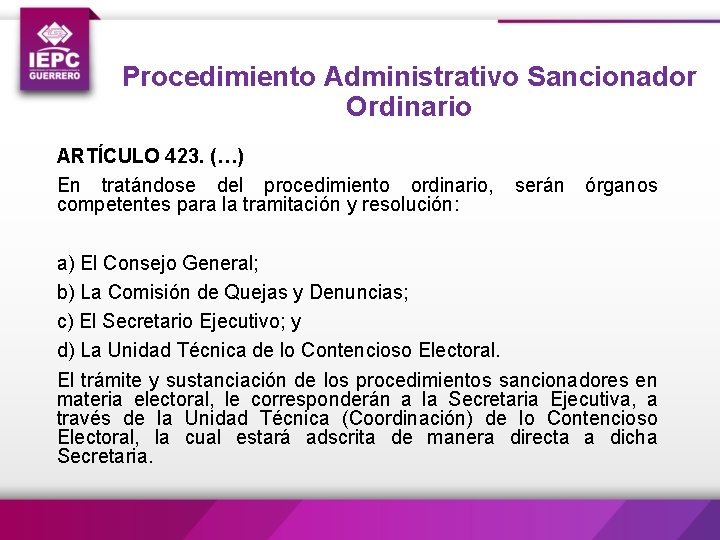 IEPC
GUERRERO

Procedimiento Administrativo Sancionador Ordinario

ARTÍCULO 423. (…)
En tratándose del procedimiento ordinario, serán órganos competentes para la tramitación y resolución:

a) El Consejo General;
b) La Comisión de Quejas y Denuncias;
c) El Secretario Ejecutivo; y
d) La Unidad Técnica de lo Contencioso Electoral.
El trámite y sustanciación de los procedimientos sancionadores en materia electoral, le corresponderán a la Secretaria Ejecutiva, a través de la Unidad Técnica (Coordinación) de lo Contencioso Electoral, la cual estará adscrita de manera directa a dicha Secretaria.